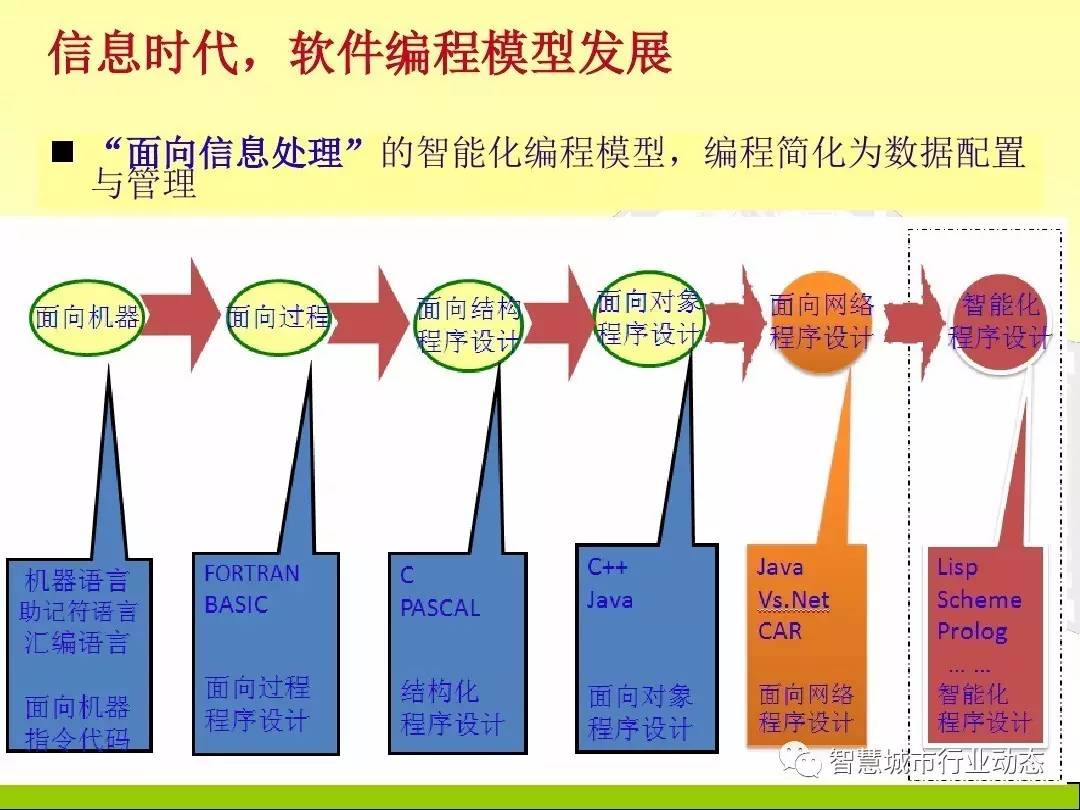 信息时代，软件编程模型发展

■ “面向信息处理”的智能化编程模型，编程简化为数据配置与管理

面向机器

面向过程

面向结构程序设计

面向对象程序设计

面向网络程序设计

智能化程序设计

机器语言
助记符语言
汇编语言

面向机器
指令代码

FORTRAN
BASIC

面向过程
程序设计

C
PASCAL

结构化
程序设计

C++
Java

面向对象
程序设计

Java
Vs.Net
CAR

面向网络
程序设计

Lisp
Scheme
Prolog
… …
智能化
程序设计

智慧城市行业动态